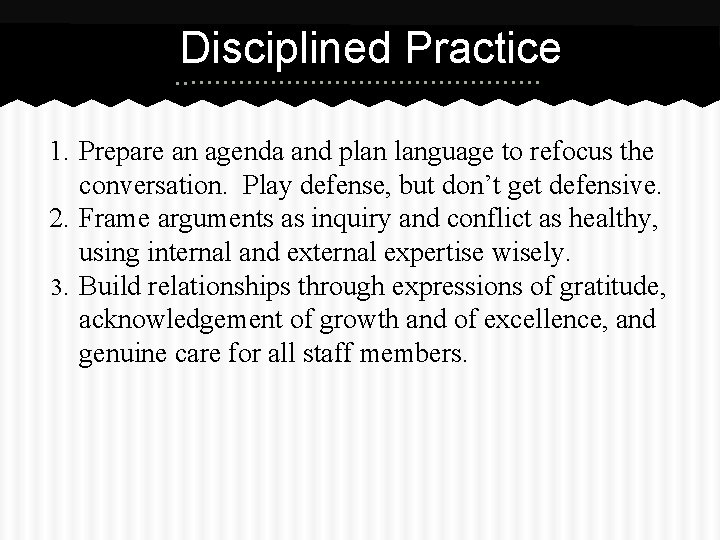 Disciplined Practice

1. Prepare an agenda and plan language to refocus the conversation.  Play defense, but don’t get defensive.
2. Frame arguments as inquiry and conflict as healthy, using internal and external expertise wisely.
3. Build relationships through expressions of gratitude, acknowledgement of growth and of excellence, and genuine care for all staff members.